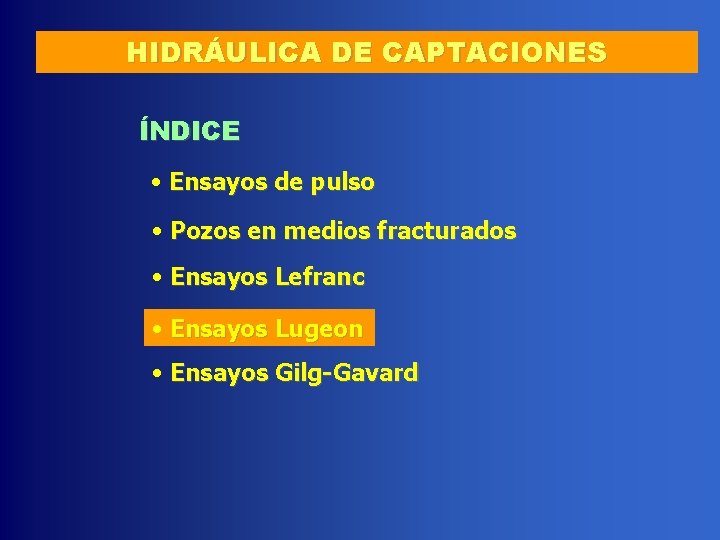 HIDRÁULICA DE CAPTACIONES

ÍNDICE

• Ensayos de pulso

• Pozos en medios fracturados

• Ensayos Lefranc

• Ensayos Lugeon

• Ensayos Gilg-Gavard